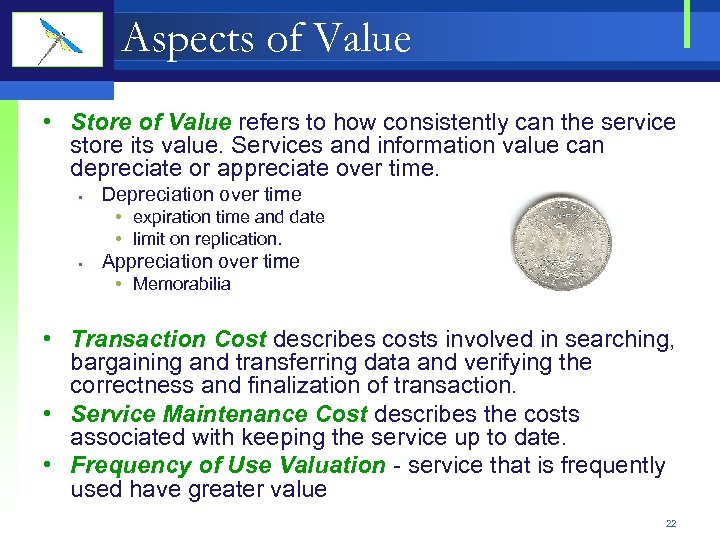 Aspects of Value

• Store of Value refers to how consistently can the service store its value. Services and information value can depreciate or appreciate over time.
 ▪ Depreciation over time
  • expiration time and date
  • limit on replication.
 ▪ Appreciation over time
  • Memorabilia

• Transaction Cost describes costs involved in searching, bargaining and transferring data and verifying the correctness and finalization of transaction.
• Service Maintenance Cost describes the costs associated with keeping the service up to date.
• Frequency of Use Valuation - service that is frequently used have greater value

22